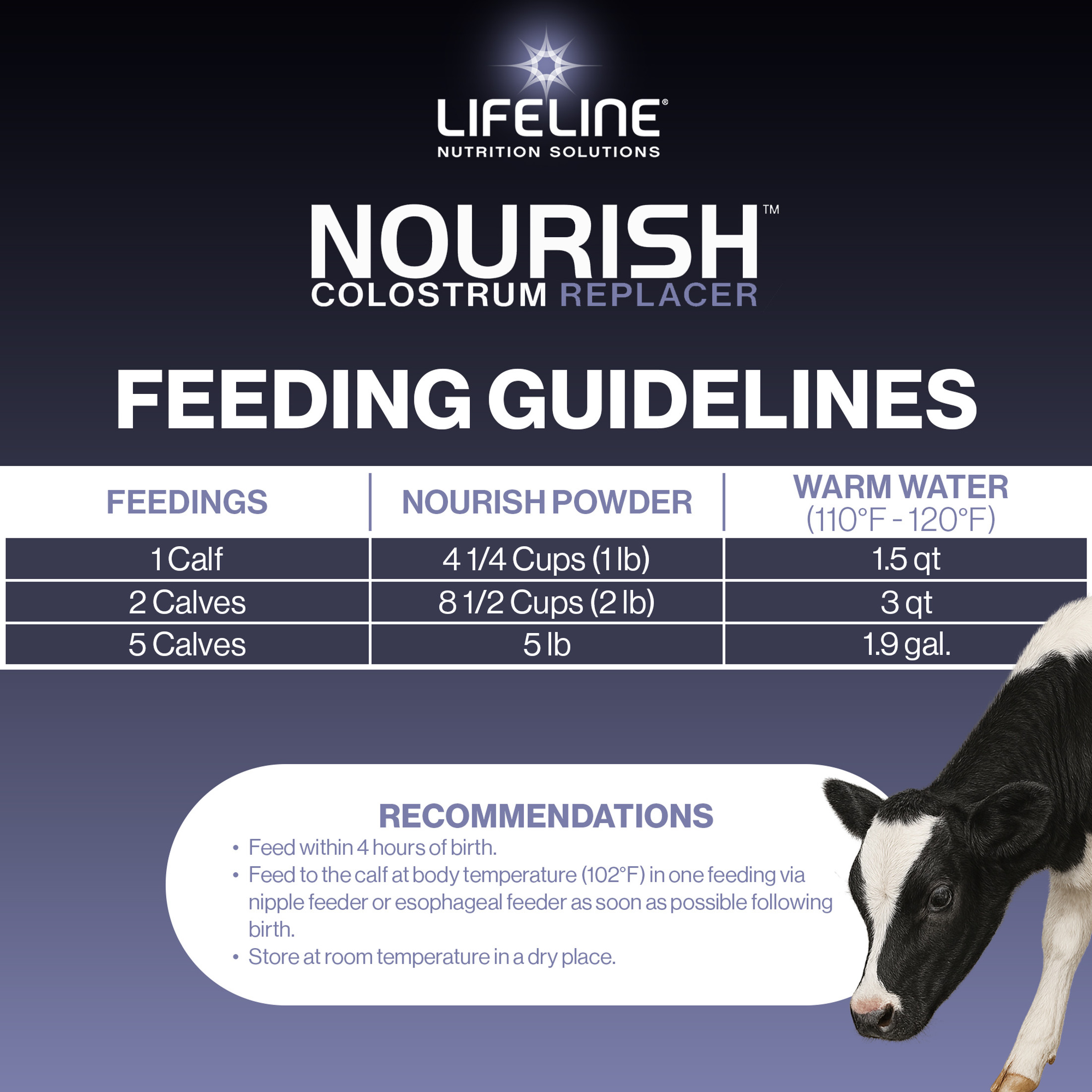 LIFELINE®
NUTRITION SOLUTIONS

NOURISH™
COLOSTRUM REPLACER

FEEDING GUIDELINES

| FEEDINGS | NOURISH POWDER | WARM WATER (110°F - 120°F) |
|---|---|---|
| 1 Calf | 4 1/4 Cups (1 lb) | 1.5 qt |
| 2 Calves | 8 1/2 Cups (2 lb) | 3 qt |
| 5 Calves | 5 lb | 1.9 gal. |

RECOMMENDATIONS
• Feed within 4 hours of birth.
• Feed to the calf at body temperature (102°F) in one feeding via nipple feeder or esophageal feeder as soon as possible following birth.
• Store at room temperature in a dry place.